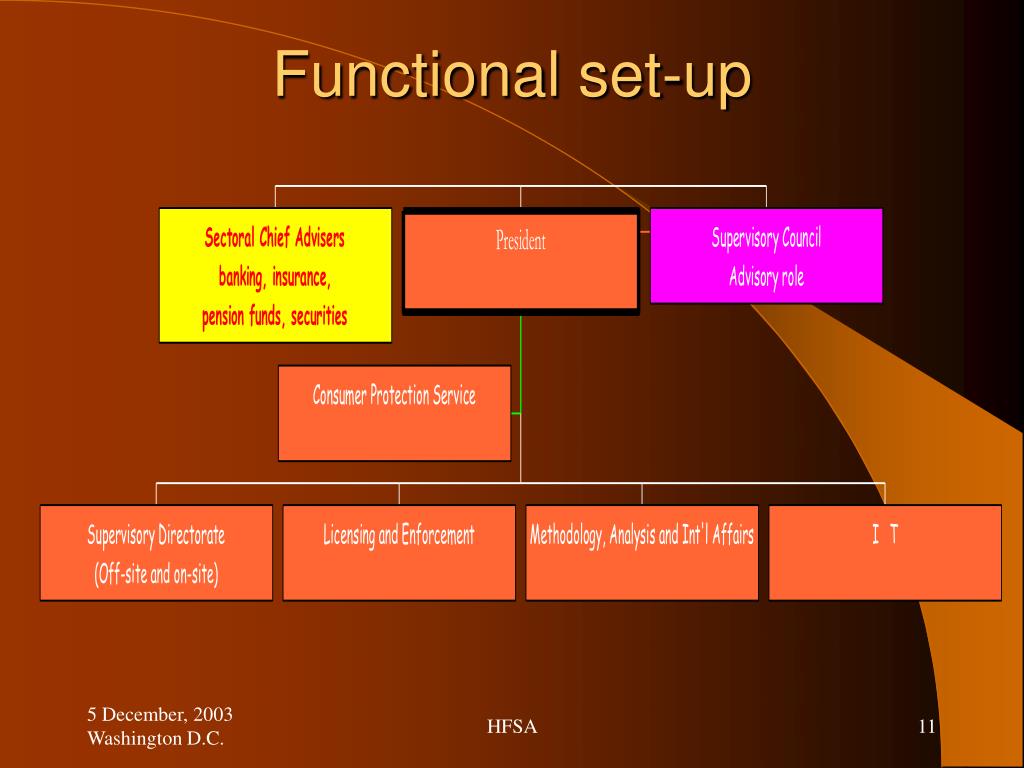 Functional set-up

Sectoral Chief Advisers
banking, insurance,
pension funds, securities

President

Supervisory Council
Advisory role

Consumer Protection Service

Supervisory Directorate
(Off-site and on-site)

Licensing and Enforcement

Methodology, Analysis and Int'l Affairs

I T

5 December, 2003
Washington D.C.

HFSA

11